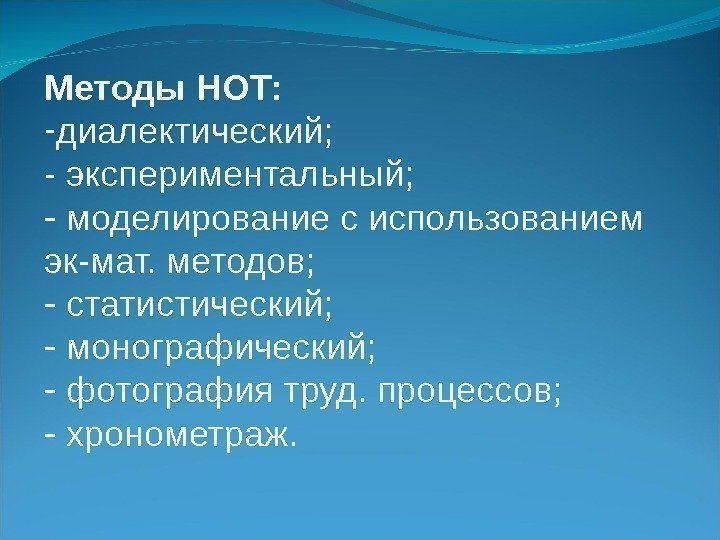 Методы НОТ:
-диалектический;
- экспериментальный;
- моделирование с использованием эк-мат. методов;
- статистический;
- монографический;
- фотография труд. процессов;
- хронометраж.